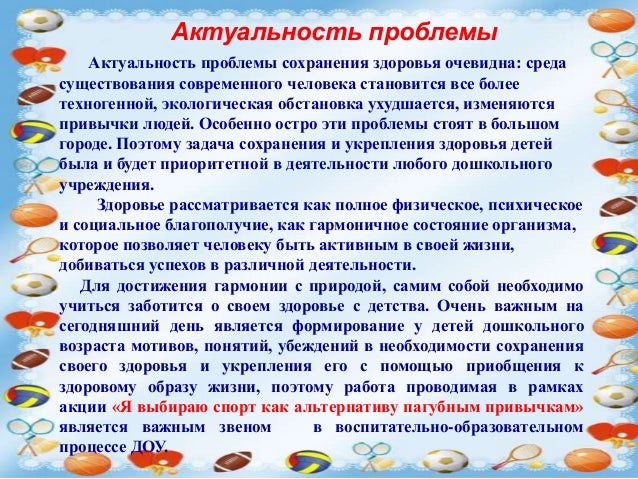 Актуальность проблемы

Актуальность проблемы сохранения здоровья очевидна: среда существования современного человека становится все более техногенной, экологическая обстановка ухудшается, изменяются привычки людей. Особенно остро эти проблемы стоят в большом городе. Поэтому задача сохранения и укрепления здоровья детей была и будет приоритетной в деятельности любого дошкольного учреждения.

Здоровье рассматривается как полное физическое, психическое и социальное благополучие, как гармоничное состояние организма, которое позволяет человеку быть активным в своей жизни, добиваться успехов в различной деятельности.

Для достижения гармонии с природой, самим собой необходимо учиться заботится о своем здоровье с детства. Очень важным на сегодняшний день является формирование у детей дошкольного возраста мотивов, понятий, убеждений в необходимости сохранения своего здоровья и укрепления его с помощью приобщения к здоровому образу жизни, поэтому работа проводимая в рамках акции «Я выбираю спорт как альтернативу пагубным привычкам» является важным звеном в воспитательно-образовательном процессе ДОУ.